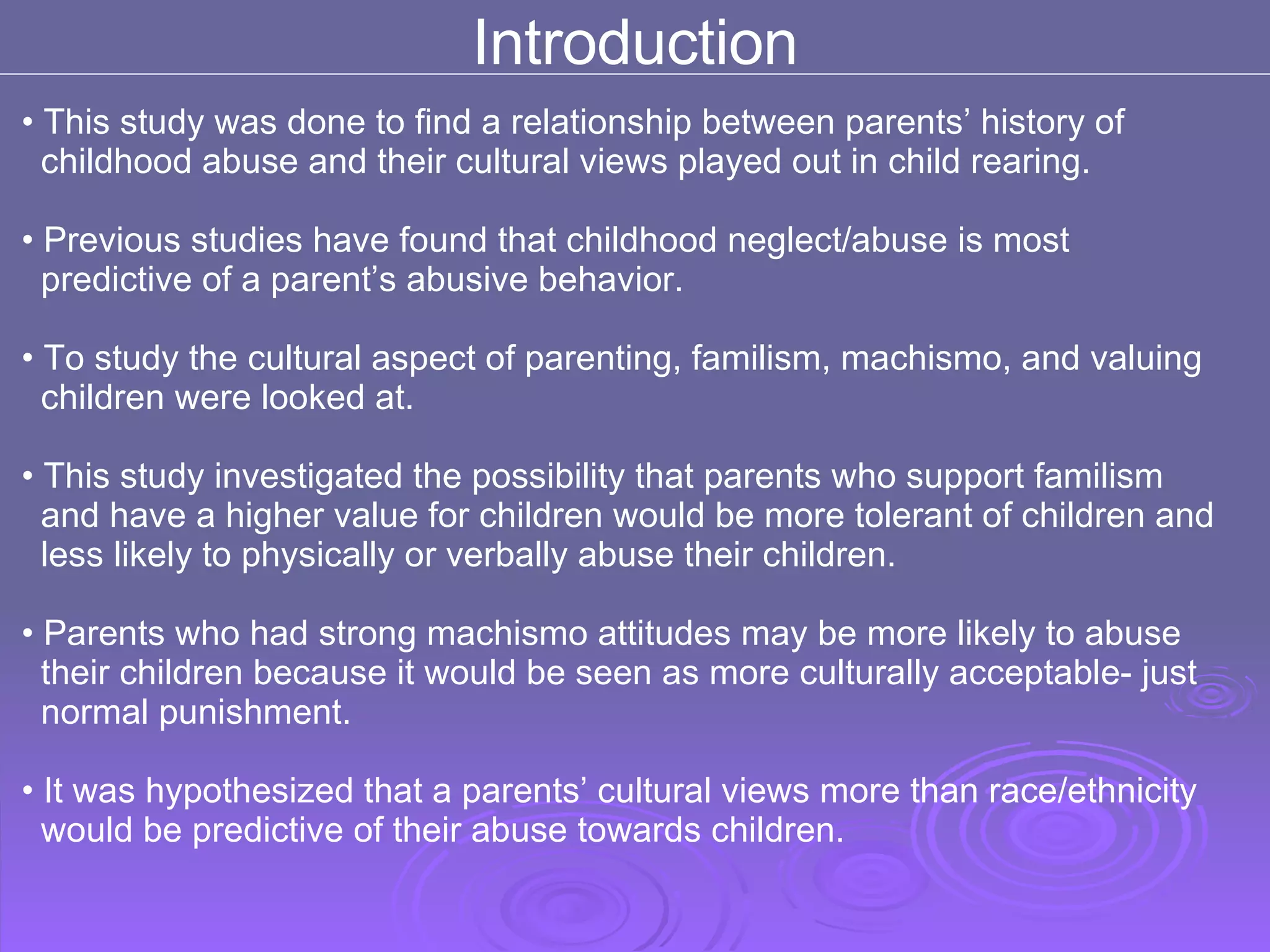 Introduction

• This study was done to find a relationship between parents’ history of childhood abuse and their cultural views played out in child rearing.

• Previous studies have found that childhood neglect/abuse is most predictive of a parent’s abusive behavior.

• To study the cultural aspect of parenting, familism, machismo, and valuing children were looked at.

• This study investigated the possibility that parents who support familism and have a higher value for children would be more tolerant of children and less likely to physically or verbally abuse their children.

• Parents who had strong machismo attitudes may be more likely to abuse their children because it would be seen as more culturally acceptable- just normal punishment.

• It was hypothesized that a parents’ cultural views more than race/ethnicity would be predictive of their abuse towards children.